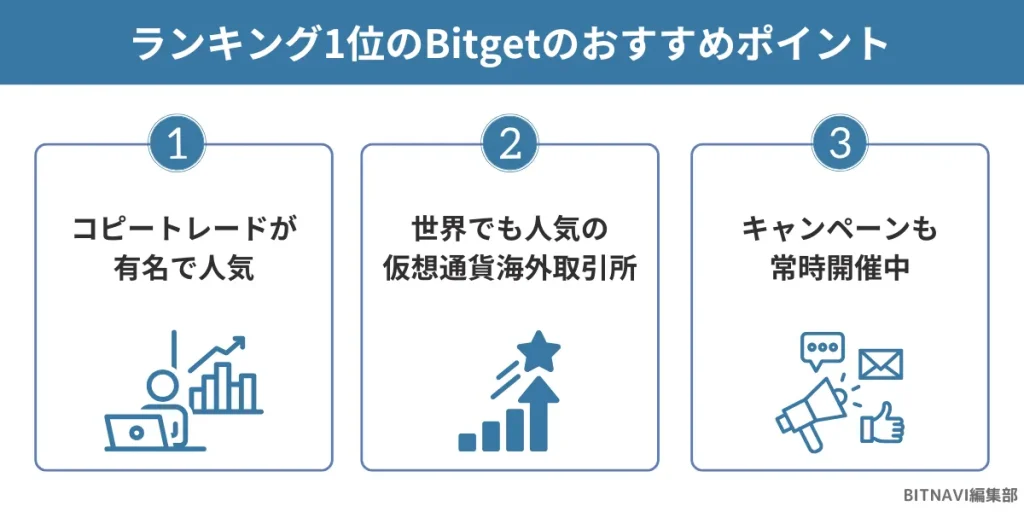 ランキング1位のBitgetのおすすめポイント

1

コピートレードが有名で人気

2

世界でも人気の仮想通貨海外取引所

3

キャンペーンも常時開催中

BITNAVI編集部